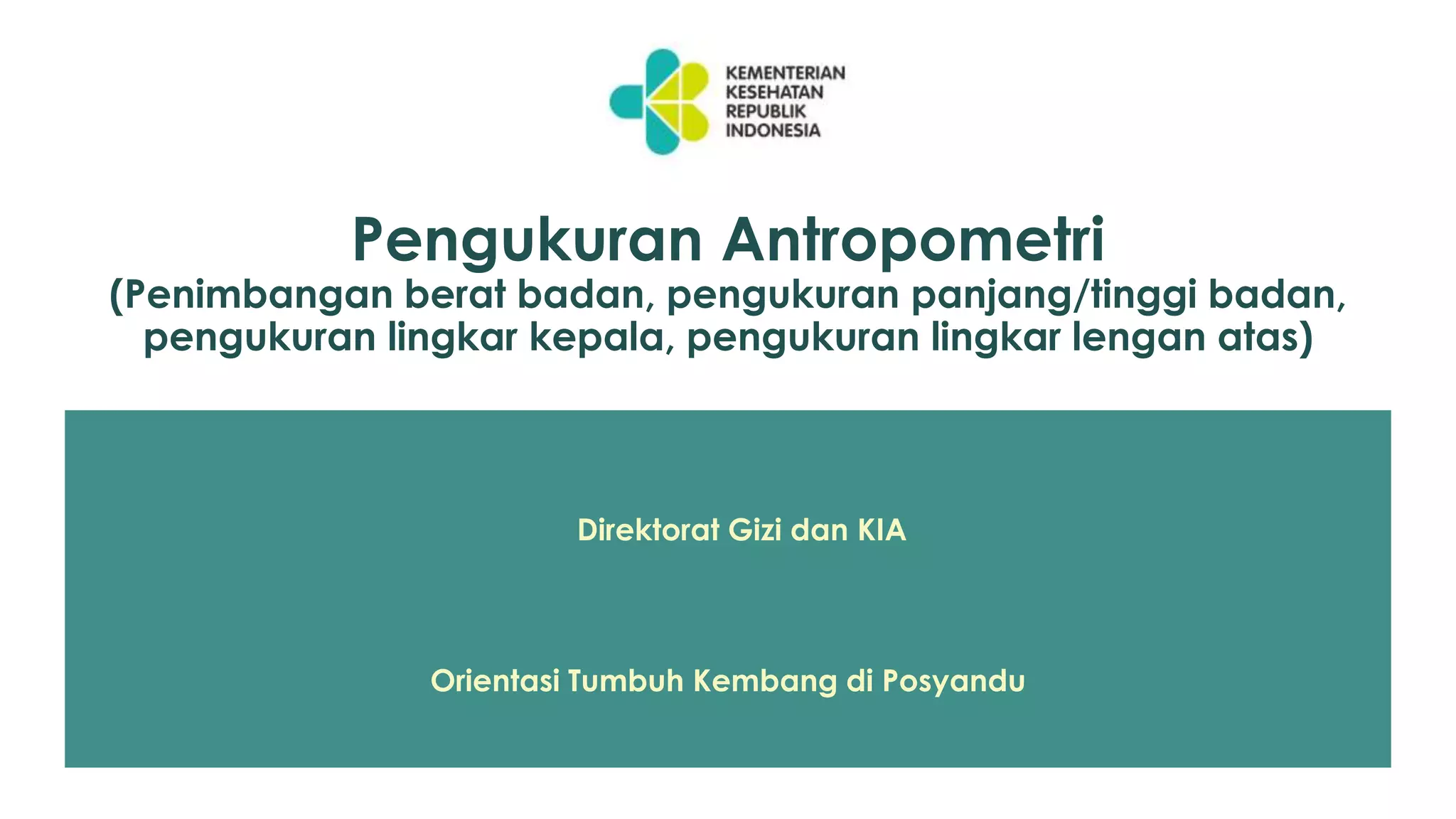 KEMENTERIAN KESEHATAN REPUBLIK INDONESIA

Pengukuran Antropometri
(Penimbangan berat badan, pengukuran panjang/tinggi badan, pengukuran lingkar kepala, pengukuran lingkar lengan atas)

Direktorat Gizi dan KIA

Orientasi Tumbuh Kembang di Posyandu